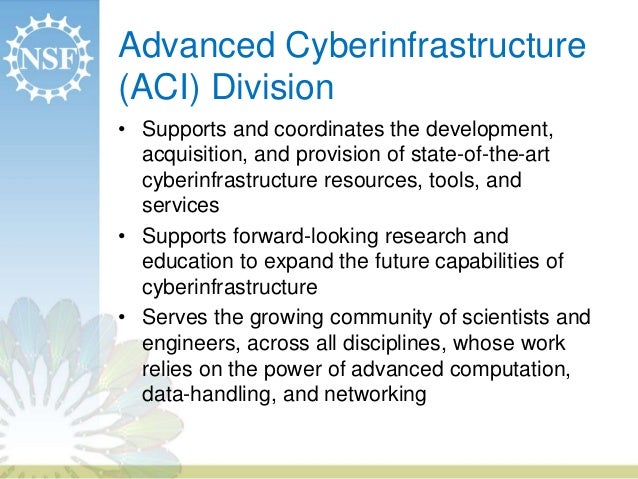 NSF

Advanced Cyberinfrastructure (ACI) Division

• Supports and coordinates the development, acquisition, and provision of state-of-the-art cyberinfrastructure resources, tools, and services

• Supports forward-looking research and education to expand the future capabilities of cyberinfrastructure

• Serves the growing community of scientists and engineers, across all disciplines, whose work relies on the power of advanced computation, data-handling, and networking